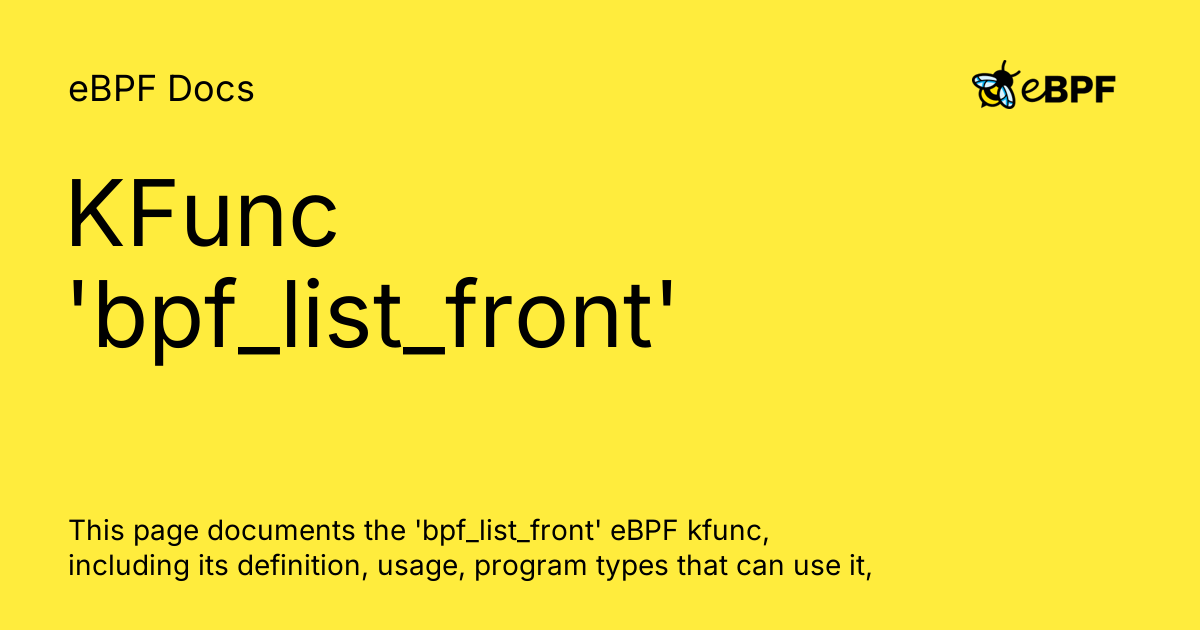 eBPF Docs

eBPF

KFunc 'bpf_list_front'

This page documents the 'bpf_list_front' eBPF kfunc, including its definition, usage, program types that can use it,